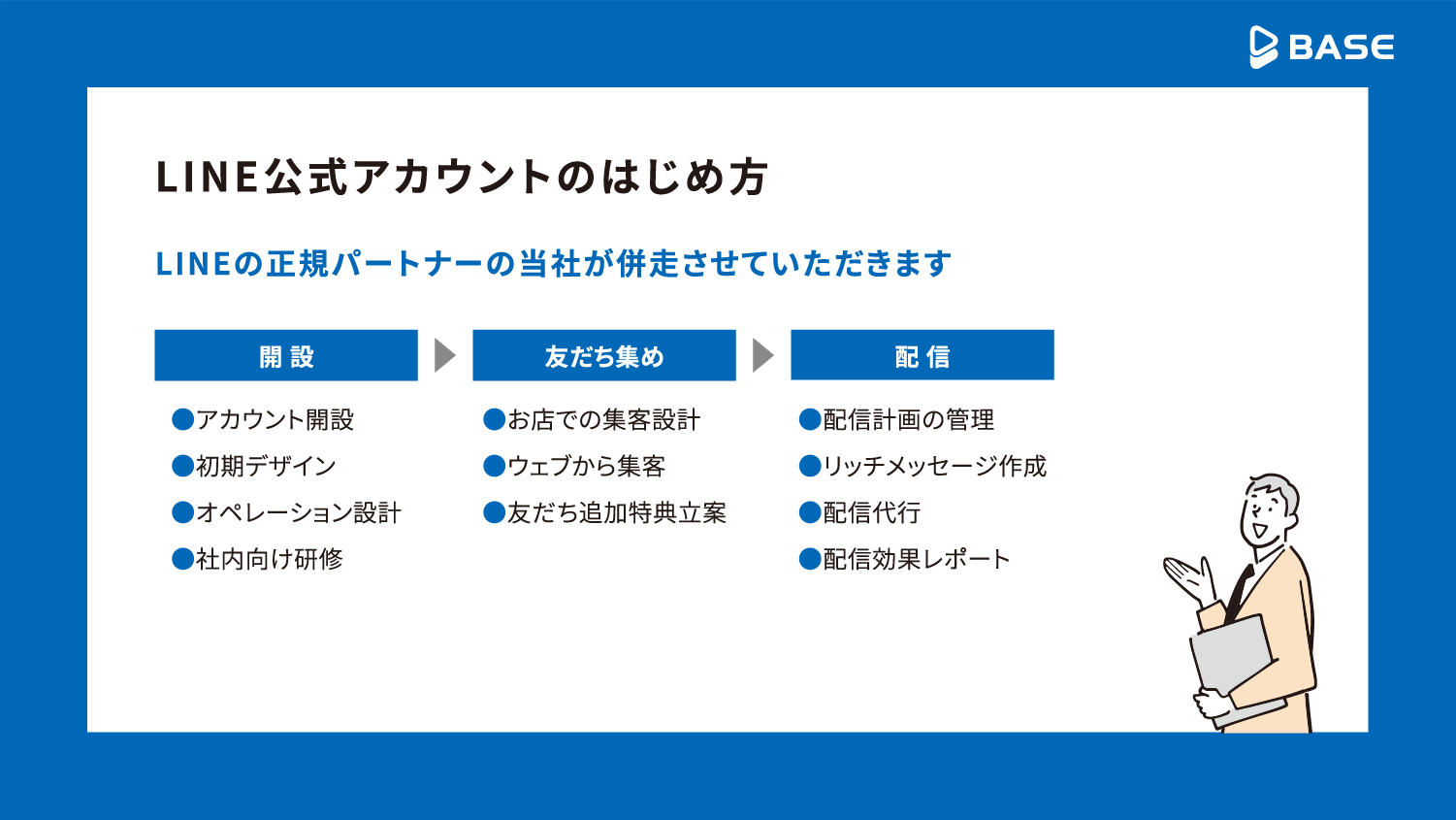 BASE

LINE公式アカウントのはじめ方

LINEの正規パートナーの当社が併走させていただきます

開設

●アカウント開設
●初期デザイン
●オペレーション設計
●社内向け研修

友だち集め

●お店での集客設計
●ウェブから集客
●友だち追加特典立案

配信

●配信計画の管理
●リッチメッセージ作成
●配信代行
●配信効果レポート